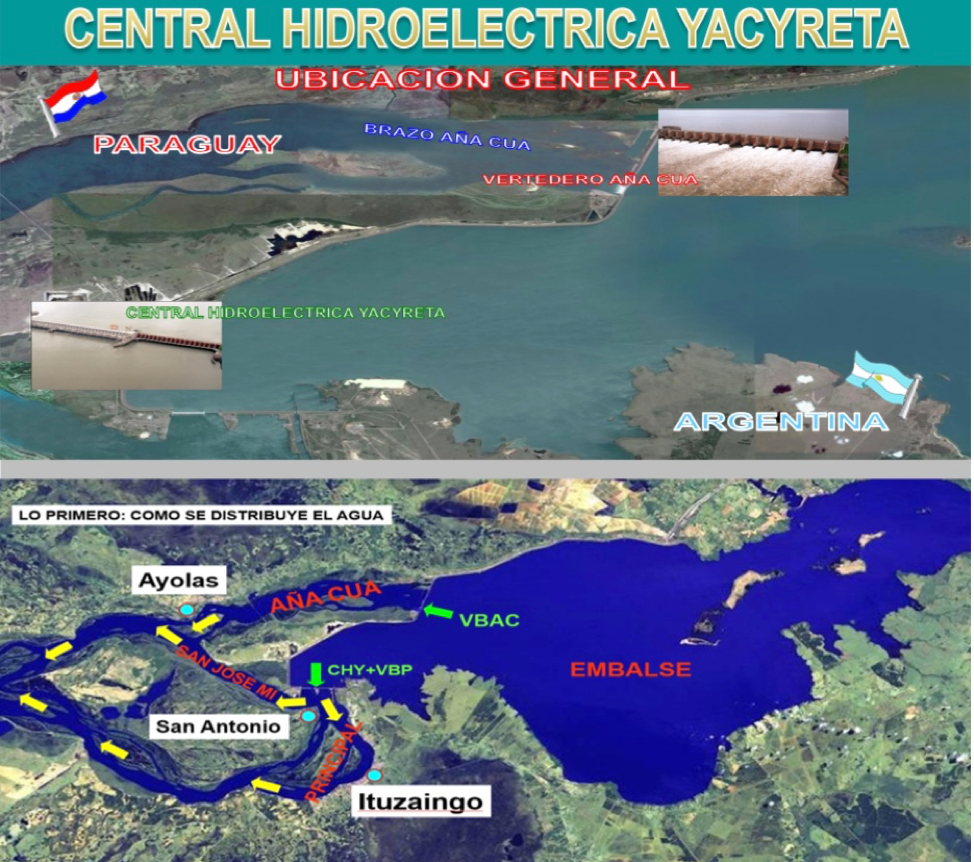 CENTRAL HIDROELECTRICA YACYRETA

UBICACION GENERAL

PARAGUAY

BRAZO AÑA CUA

VERTEDERO AÑA CUA

CENTRAL HIDROELECTRICA YACYRETA

ARGENTINA

LO PRIMERO: COMO SE DISTRIBUYE EL AGUA

Ayolas

AÑA CUA

VBAC

SAN JOSE MI

CHY+VBP

EMBALSE

San Antonio

PRINCIPAL

Ituzaingo